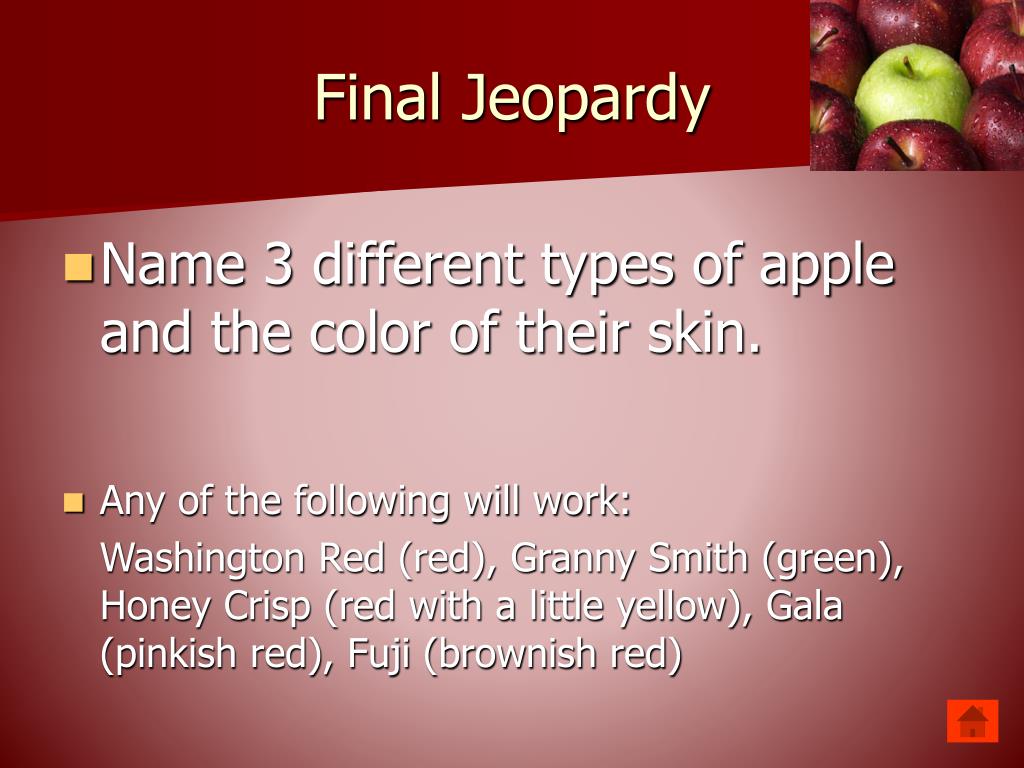 Final Jeopardy

Name 3 different types of apple and the color of their skin.

Any of the following will work:

Washington Red (red), Granny Smith (green), Honey Crisp (red with a little yellow), Gala (pinkish red), Fuji (brownish red)